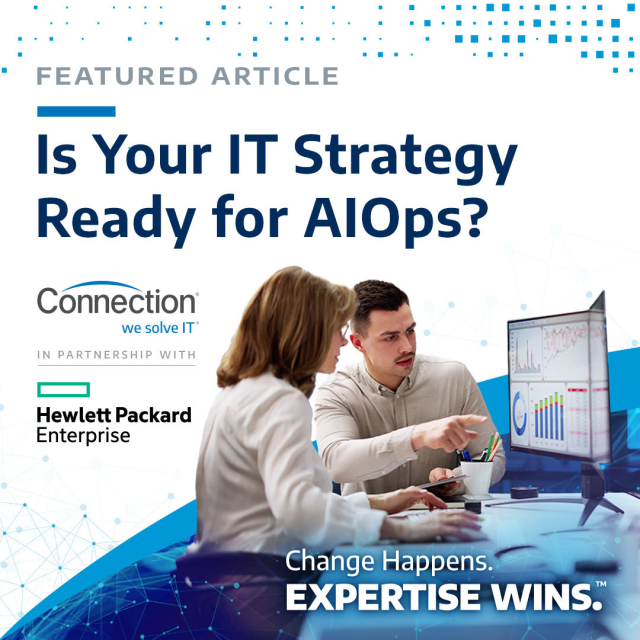 FEATURED ARTICLE

Is Your IT Strategy Ready for AIOps?

Connection®
we solve IT®

IN PARTNERSHIP WITH

Hewlett Packard
Enterprise

Change Happens.
EXPERTISE WINS.™